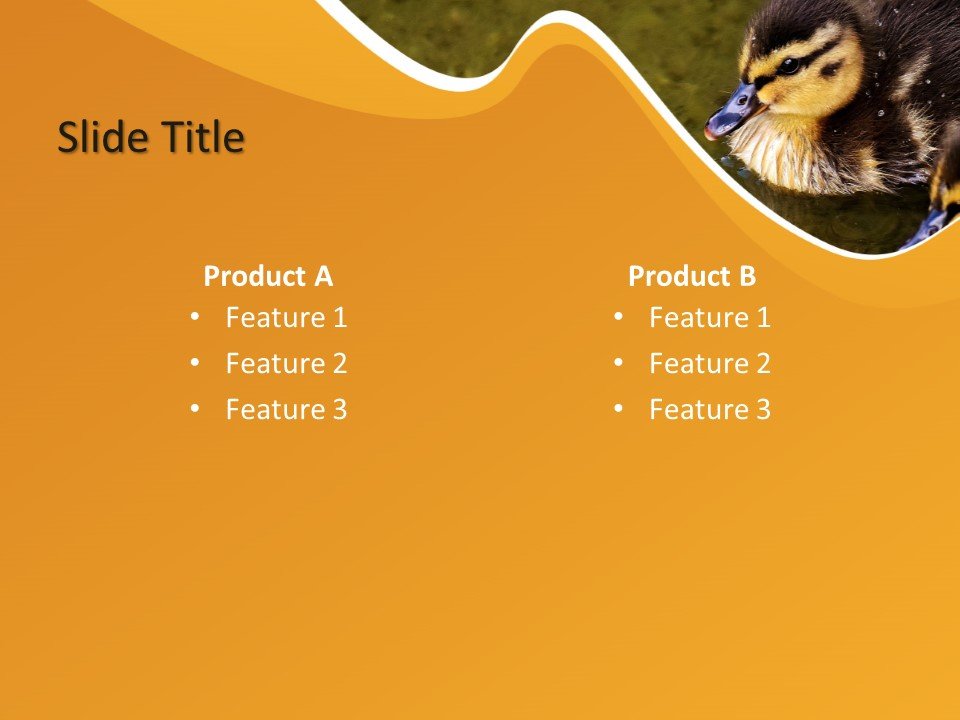 Slide Title

Product A
• Feature 1
• Feature 2
• Feature 3

Product B
• Feature 1
• Feature 2
• Feature 3